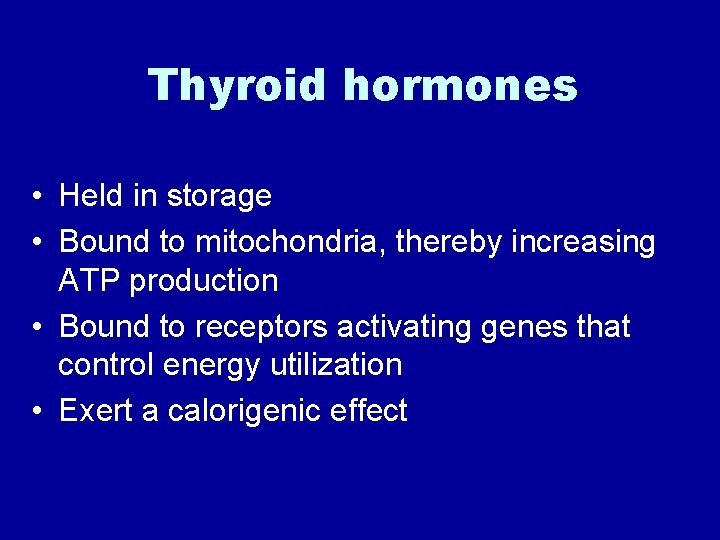 Thyroid hormones

• Held in storage
• Bound to mitochondria, thereby increasing ATP production
• Bound to receptors activating genes that control energy utilization
• Exert a calorigenic effect